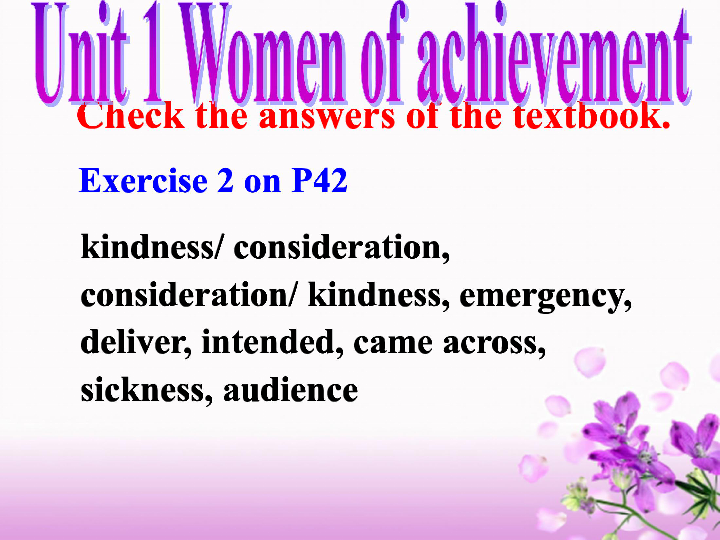 Unit 1 Women of achievement

Check the answers of the textbook.

Exercise 2 on P42

kindness/ consideration, consideration/ kindness, emergency, deliver, intended, came across, sickness, audience